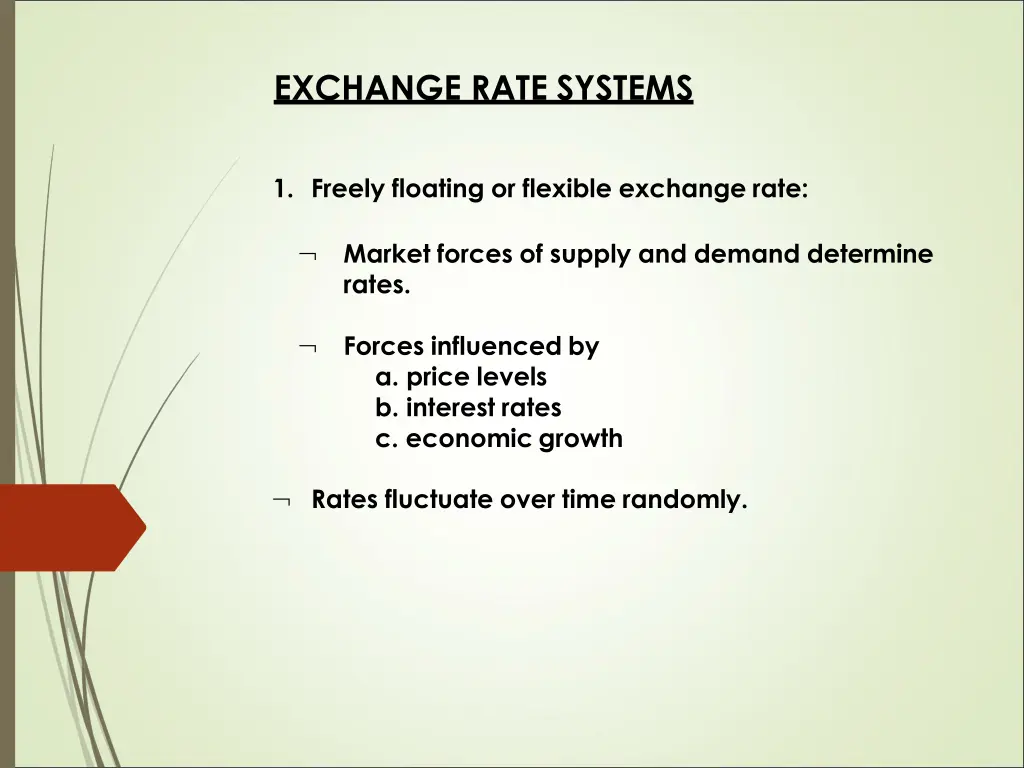 EXCHANGE RATE SYSTEMS

1. Freely floating or flexible exchange rate:

¬ Market forces of supply and demand determine rates.

¬ Forces influenced by
a. price levels
b. interest rates
c. economic growth

¬ Rates fluctuate over time randomly.